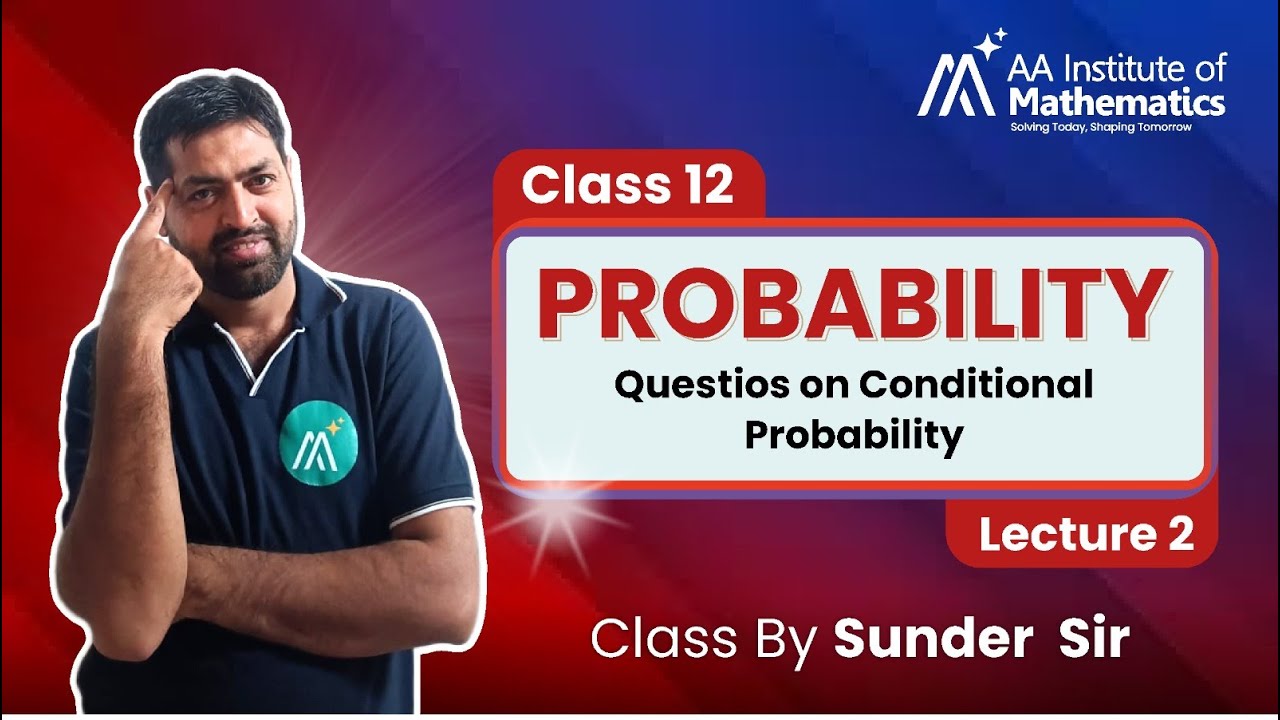 AA Institute of Mathematics
Solving Today, Shaping Tomorrow

Class 12

PROBABILITY

Questios on Conditional Probability

Lecture 2

Class By Sunder Sir